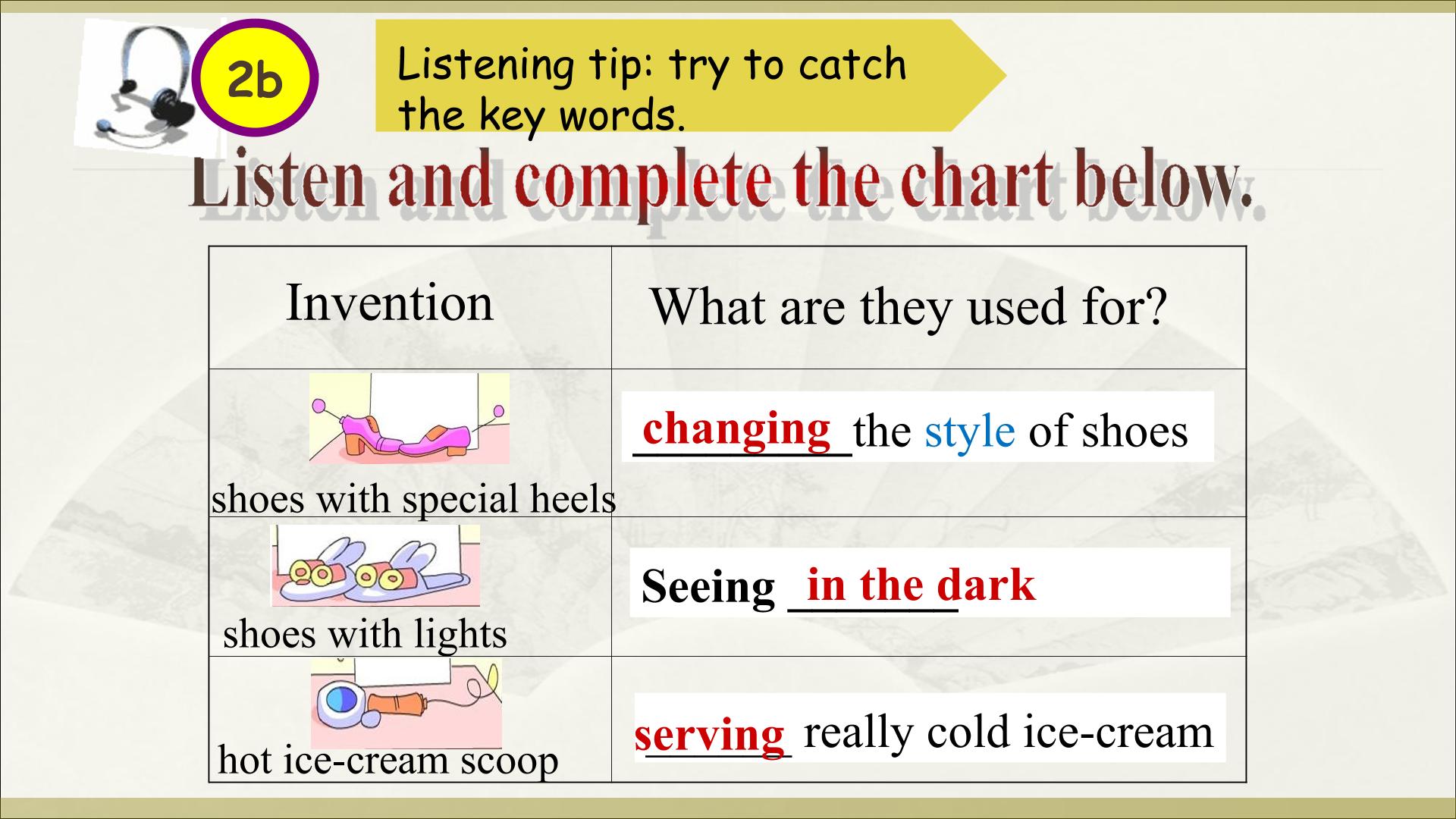 2b

Listening tip: try to catch the key words.

Listen and complete the chart below.

| Invention | What are they used for? |
|---|---|
| shoes with special heels | changing the style of shoes |
| shoes with lights | Seeing in the dark |
| hot ice-cream scoop | serving really cold ice-cream |